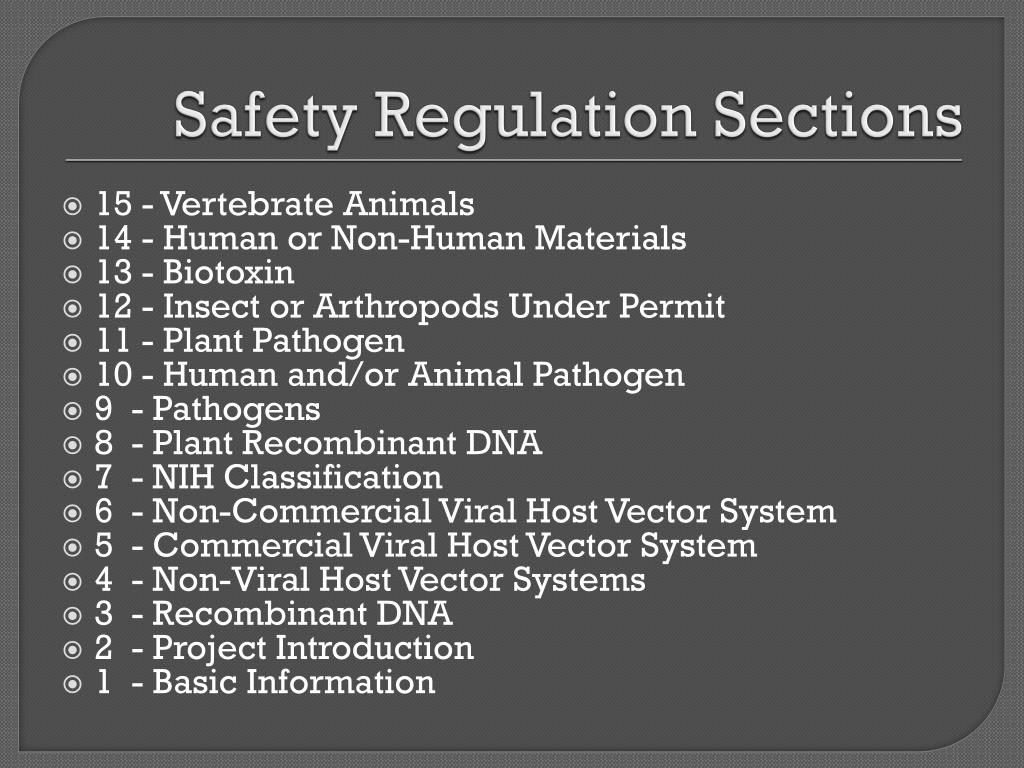 Safety Regulation Sections

15 - Vertebrate Animals
14 - Human or Non-Human Materials
13 - Biotoxin
12 - Insect or Arthropods Under Permit
11 - Plant Pathogen
10 - Human and/or Animal Pathogen
9 - Pathogens
8 - Plant Recombinant DNA
7 - NIH Classification
6 - Non-Commercial Viral Host Vector System
5 - Commercial Viral Host Vector System
4 - Non-Viral Host Vector Systems
3 - Recombinant DNA
2 - Project Introduction
1 - Basic Information